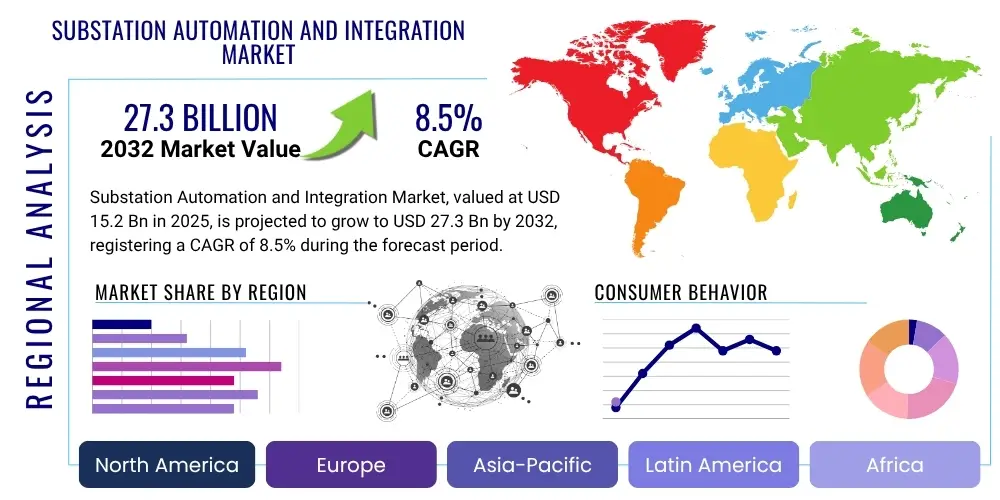 SUBSTATION AUTOMATION AND INTEGRATION MARKET

REGIONAL ANALYSIS

27.3 BILLION
2032 Market Value

8.5%
CAGR

Substation Automation and Integration Market, valued at USD 15.2 Bn in 2025, is projected to grow to USD 27.3 Bn by 2032, registering a CAGR of 8.5% during the forecast period.

MARKET SHARE BY REGION

CONSUMER BEHAVIOR

North America

Europe

Asia-Pacific

Latin America

Africa